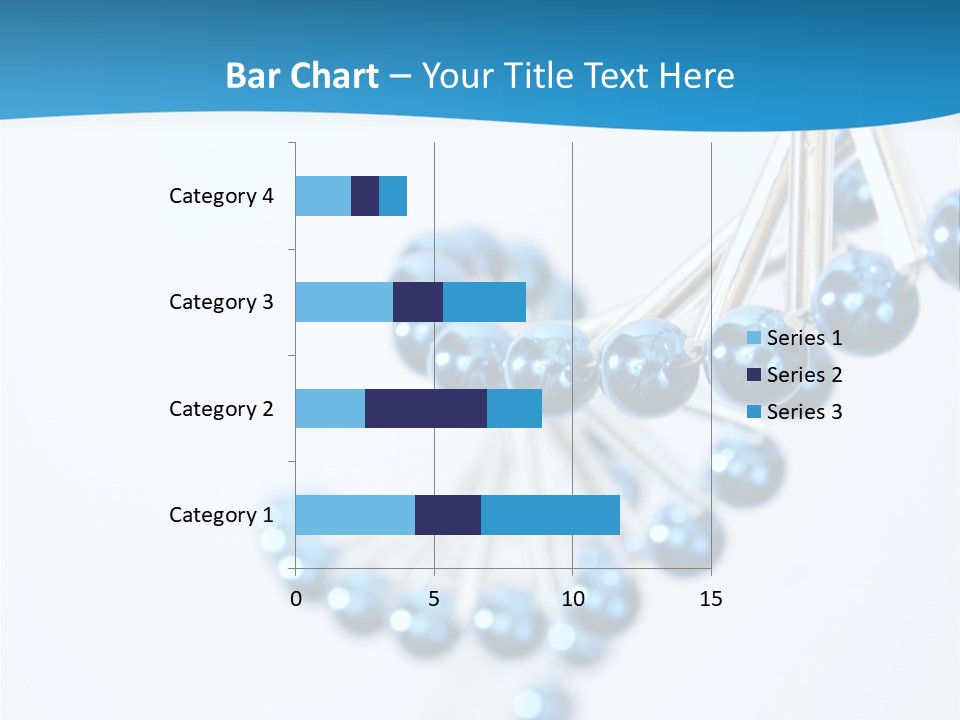 Bar Chart – Your Title Text Here

Category 4
Category 3
Category 2
Category 1

0
5
10
15

Series 1
Series 2
Series 3